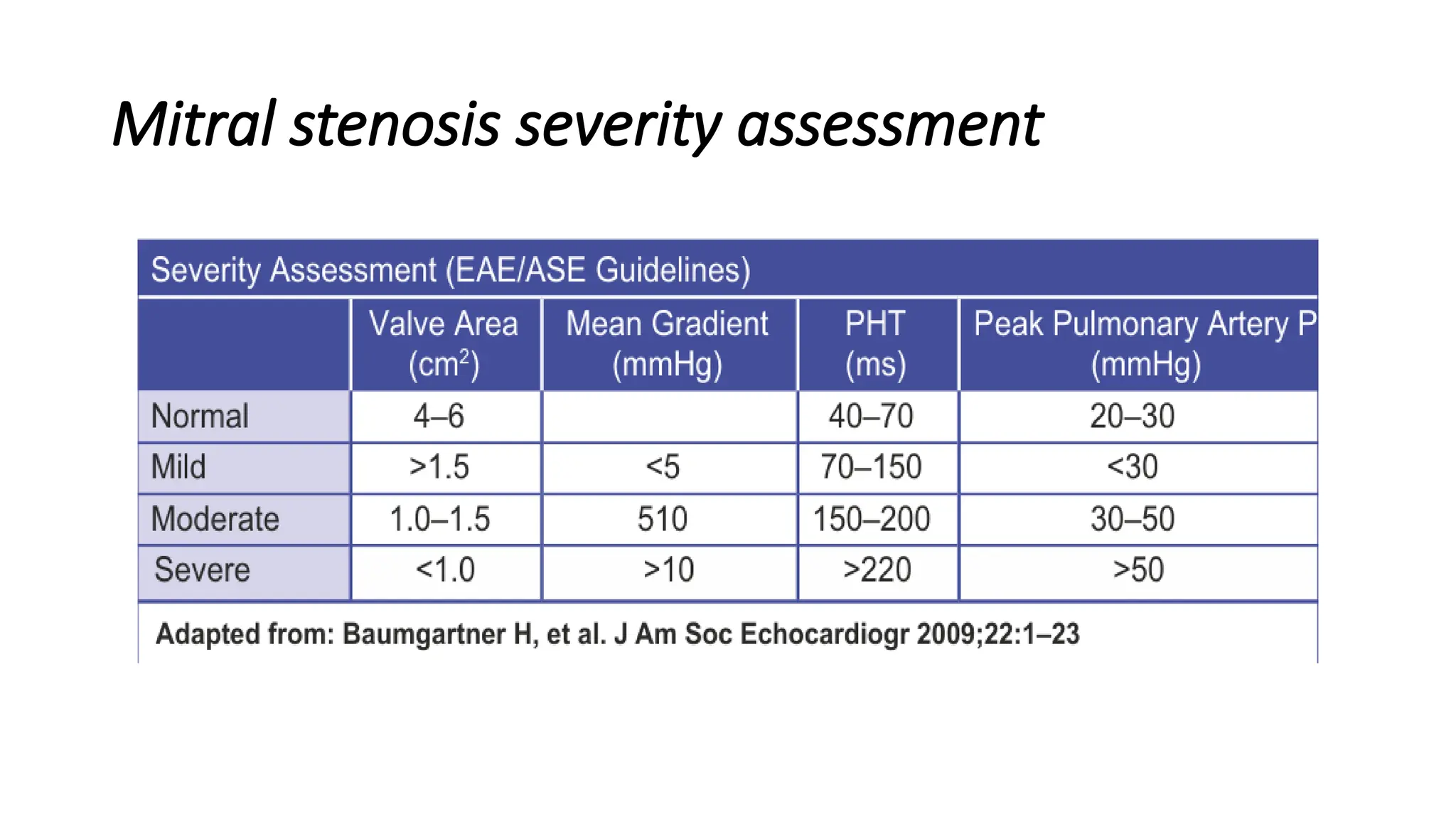 Mitral stenosis severity assessment

Severity Assessment (EAE/ASE Guidelines)

| | Valve Area ($cm^2$) | Mean Gradient (mmHg) | PHT (ms) | Peak Pulmonary Artery P (mmHg) |
|---|---|---|---|---|
| Normal | 4–6 | | 40–70 | 20–30 |
| Mild | >1.5 | <5 | 70–150 | <30 |
| Moderate | 1.0–1.5 | 510 | 150–200 | 30–50 |
| Severe | <1.0 | >10 | >220 | >50 |

Adapted from: Baumgartner H, et al. J Am Soc Echocardiogr 2009;22:1–23